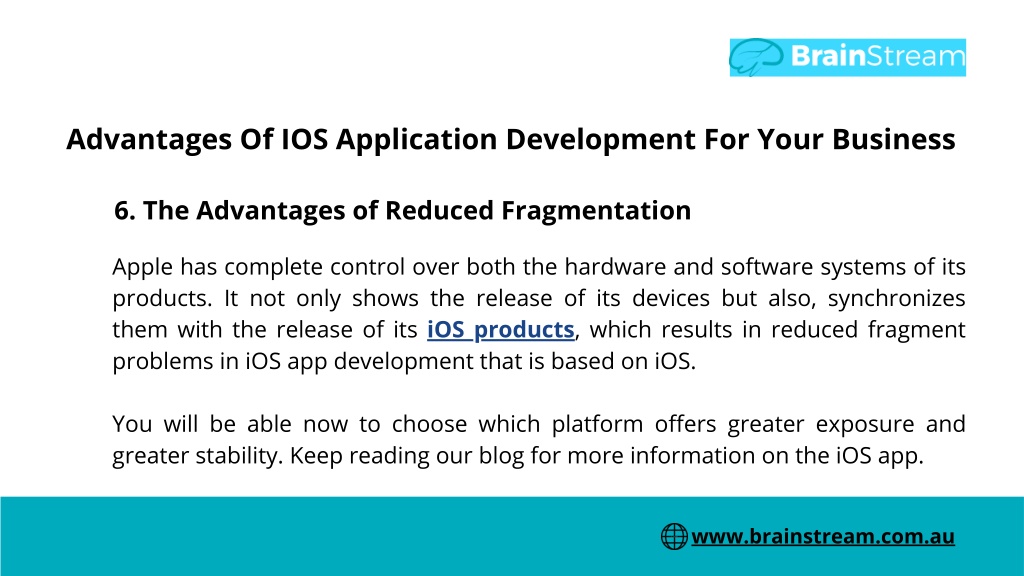 BrainStream

Advantages Of IOS Application Development For Your Business

6. The Advantages of Reduced Fragmentation

Apple has complete control over both the hardware and software systems of its products. It not only shows the release of its devices but also, synchronizes them with the release of its iOS products, which results in reduced fragment problems in iOS app development that is based on iOS.

You will be able now to choose which platform offers greater exposure and greater stability. Keep reading our blog for more information on the iOS app.

www.brainstream.com.au